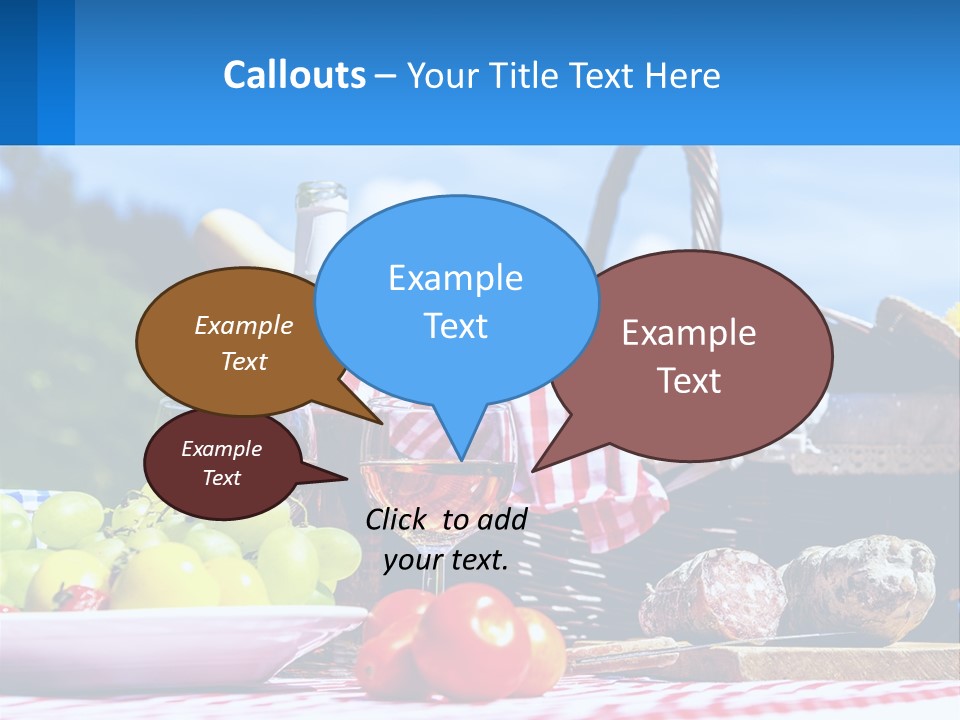 Callouts – Your Title Text Here

Example Text

Example Text

Example Text

Example Text

Click to add your text.